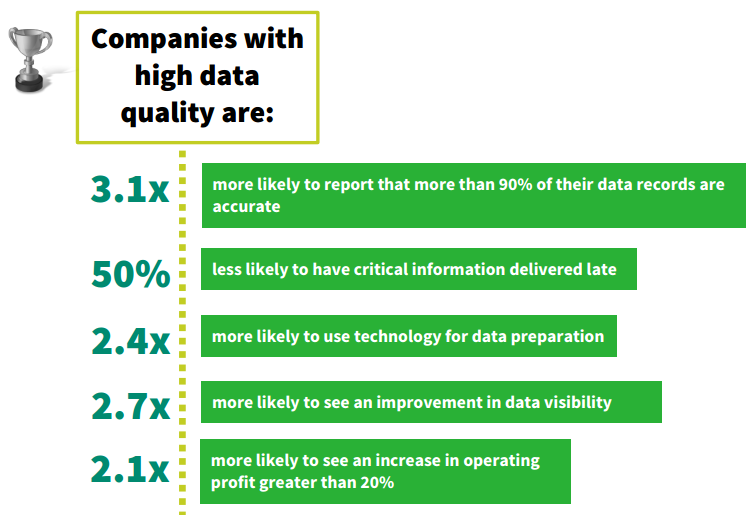 Companies with high data quality are:

3.1x more likely to report that more than 90% of their data records are accurate

50% less likely to have critical information delivered late

2.4x more likely to use technology for data preparation

2.7x more likely to see an improvement in data visibility

2.1x more likely to see an increase in operating profit greater than 20%